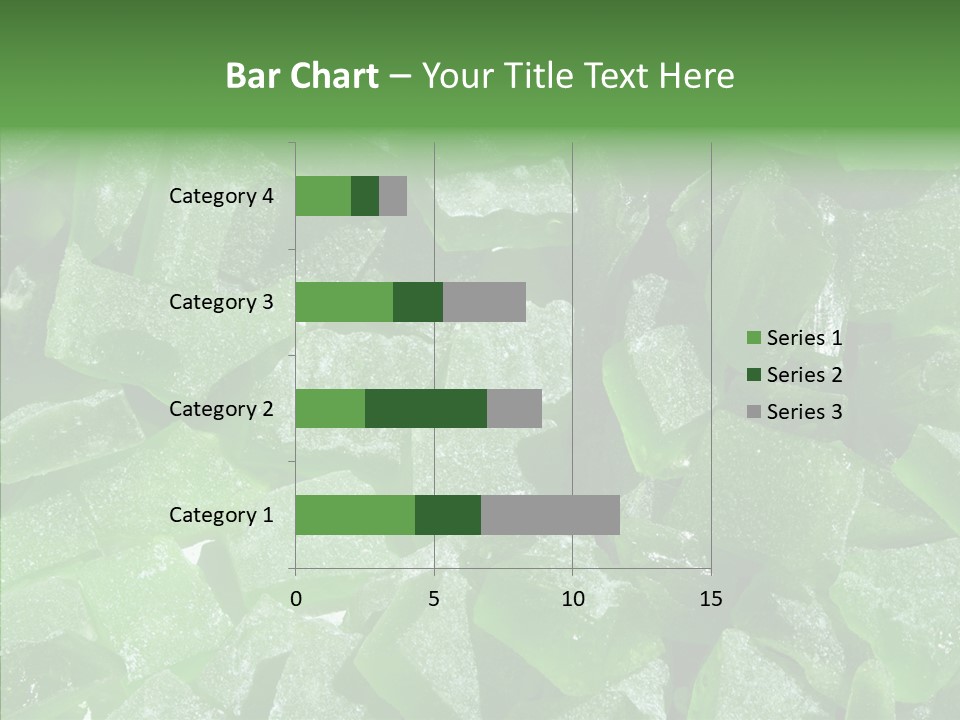 Bar Chart – Your Title Text Here

Category 4
Category 3
Category 2
Category 1

0
5
10
15

Series 1
Series 2
Series 3